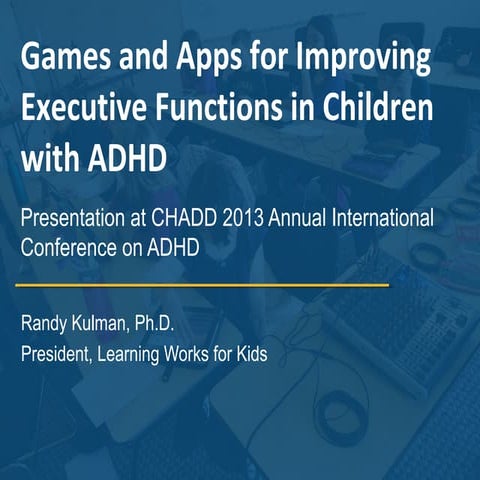 Games and Apps for Improving Executive Functions in Children with ADHD

Presentation at CHADD 2013 Annual International Conference on ADHD

Randy Kulman, Ph.D.

President, Learning Works for Kids